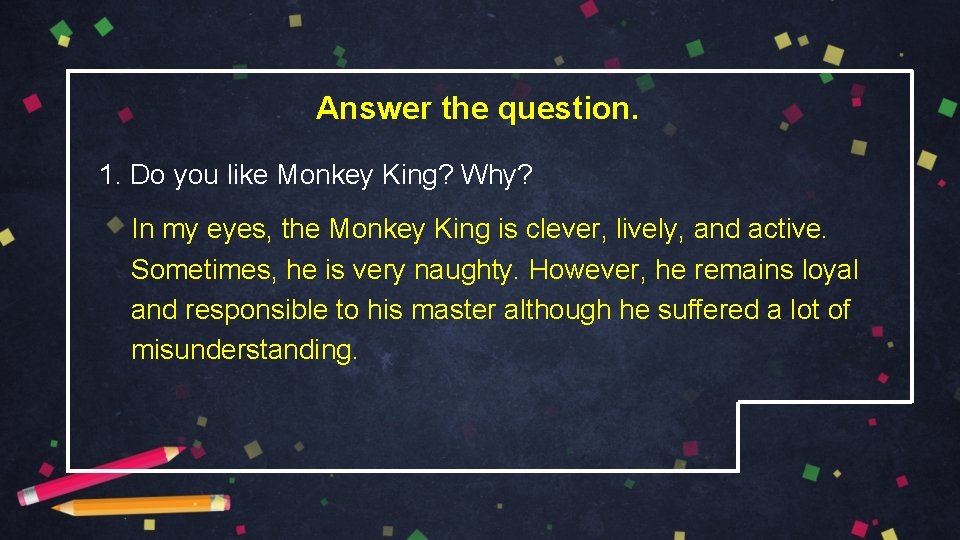 Answer the question.

1. Do you like Monkey King? Why?

In my eyes, the Monkey King is clever, lively, and active. Sometimes, he is very naughty. However, he remains loyal and responsible to his master although he suffered a lot of misunderstanding.